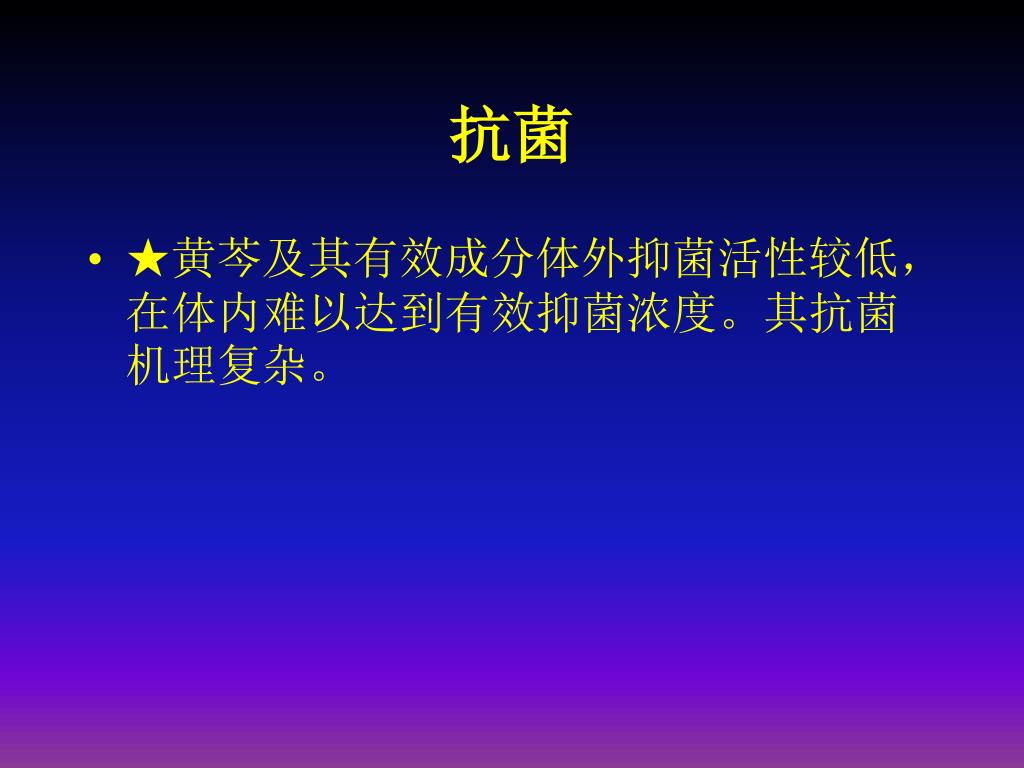 抗菌

• ★黄芩及其有效成分体外抑菌活性较低，在体内难以达到有效抑菌浓度。其抗菌机理复杂。